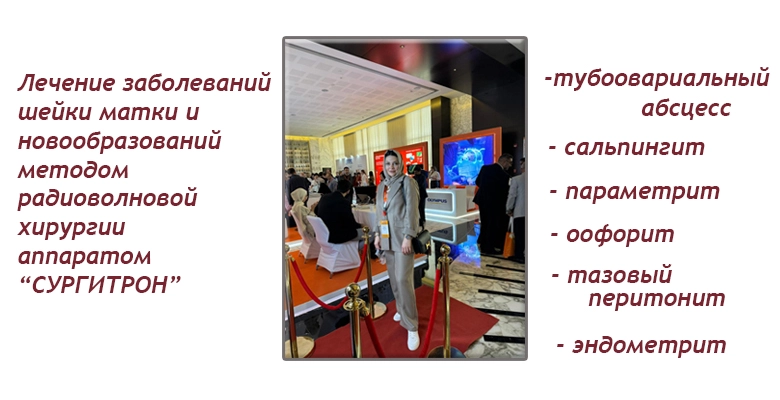 Лечение заболеваний шейки матки и новообразований методом радиоволновой хирургии аппаратом “СУРГИТРОН”

OLYMPUS

-тубоовариальный абсцесс

- сальпингит

- параметрит

- оофорит

- тазовый перитонит

- эндометрит